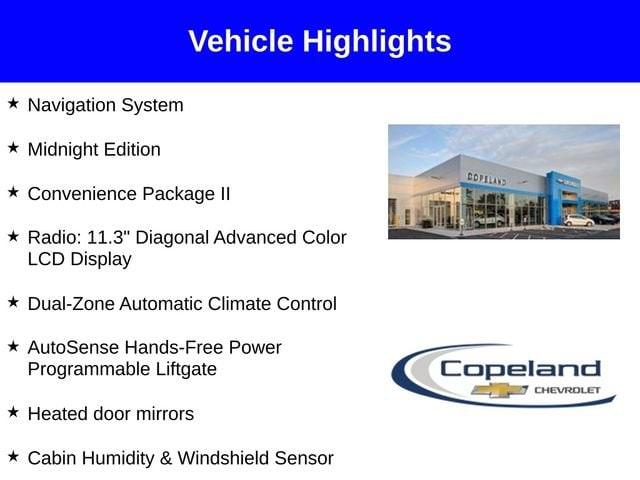 Vehicle Highlights

★ Navigation System

★ Midnight Edition

★ Convenience Package II

★ Radio: 11.3" Diagonal Advanced Color LCD Display

★ Dual-Zone Automatic Climate Control

★ AutoSense Hands-Free Power Programmable Liftgate

★ Heated door mirrors

★ Cabin Humidity & Windshield Sensor

COPELAND

Copeland
CHEVROLET